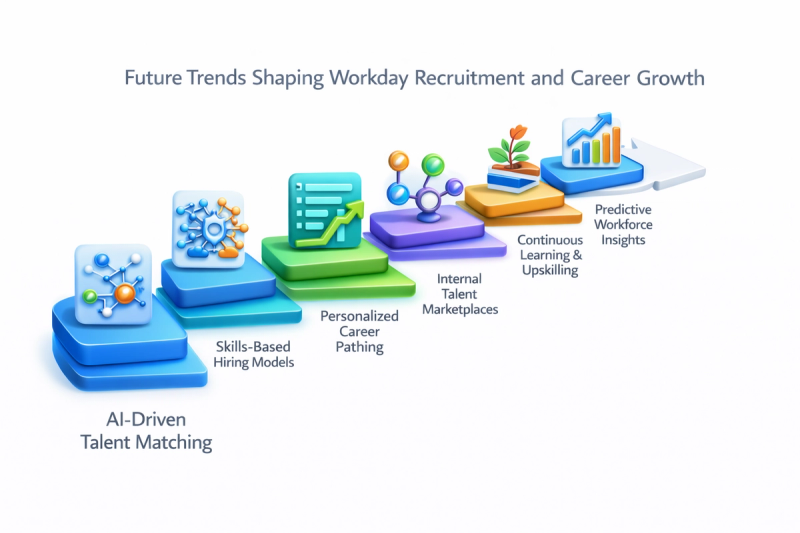 Future Trends Shaping Workday Recruitment and Career Growth

AI-Driven Talent Matching

Skills-Based Hiring Models

Personalized Career Pathing

Internal Talent Marketplaces

Continuous Learning & Upskilling

Predictive Workforce Insights